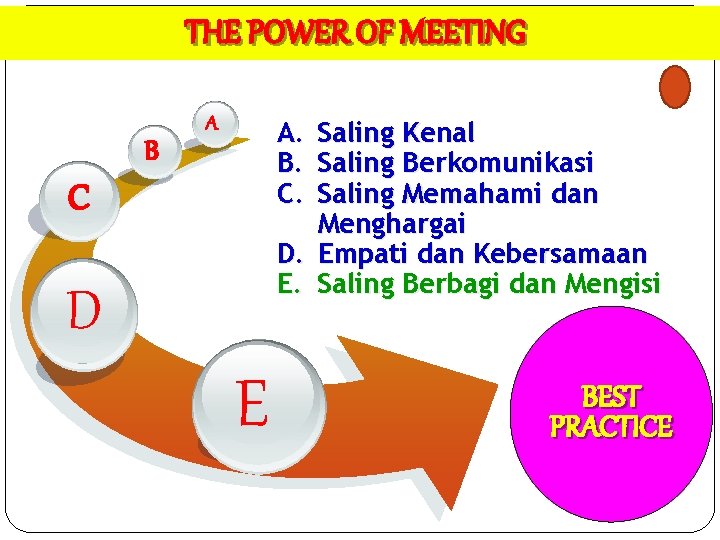 THE POWER OF MEETING

A
B
C
D
E

A. Saling Kenal
B. Saling Berkomunikasi
C. Saling Memahami dan Menghargai
D. Empati dan Kebersamaan
E. Saling Berbagi dan Mengisi

BEST PRACTICE